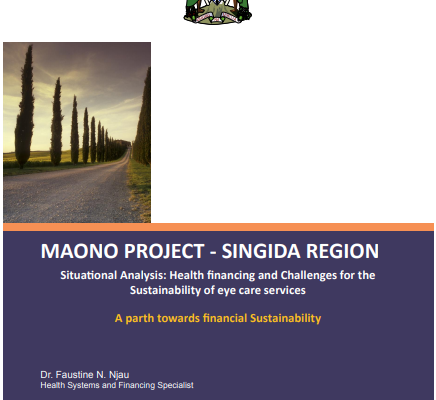 MAONO PROJECT - SINGIDA REGION

Situational Analysis: Health financing and Challenges for the Sustainability of eye care services

A parth towards financial Sustainability

Dr. Faustine N. Njau
Health Systems and Financing Specialist